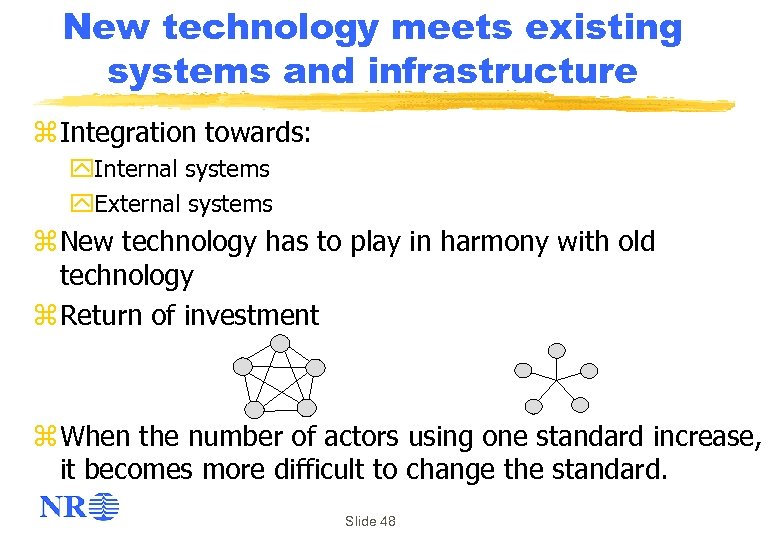 New technology meets existing systems and infrastructure

Integration towards:

Internal systems

External systems

New technology has to play in harmony with old technology

Return of investment

When the number of actors using one standard increase, it becomes more difficult to change the standard.

NR

Slide 48